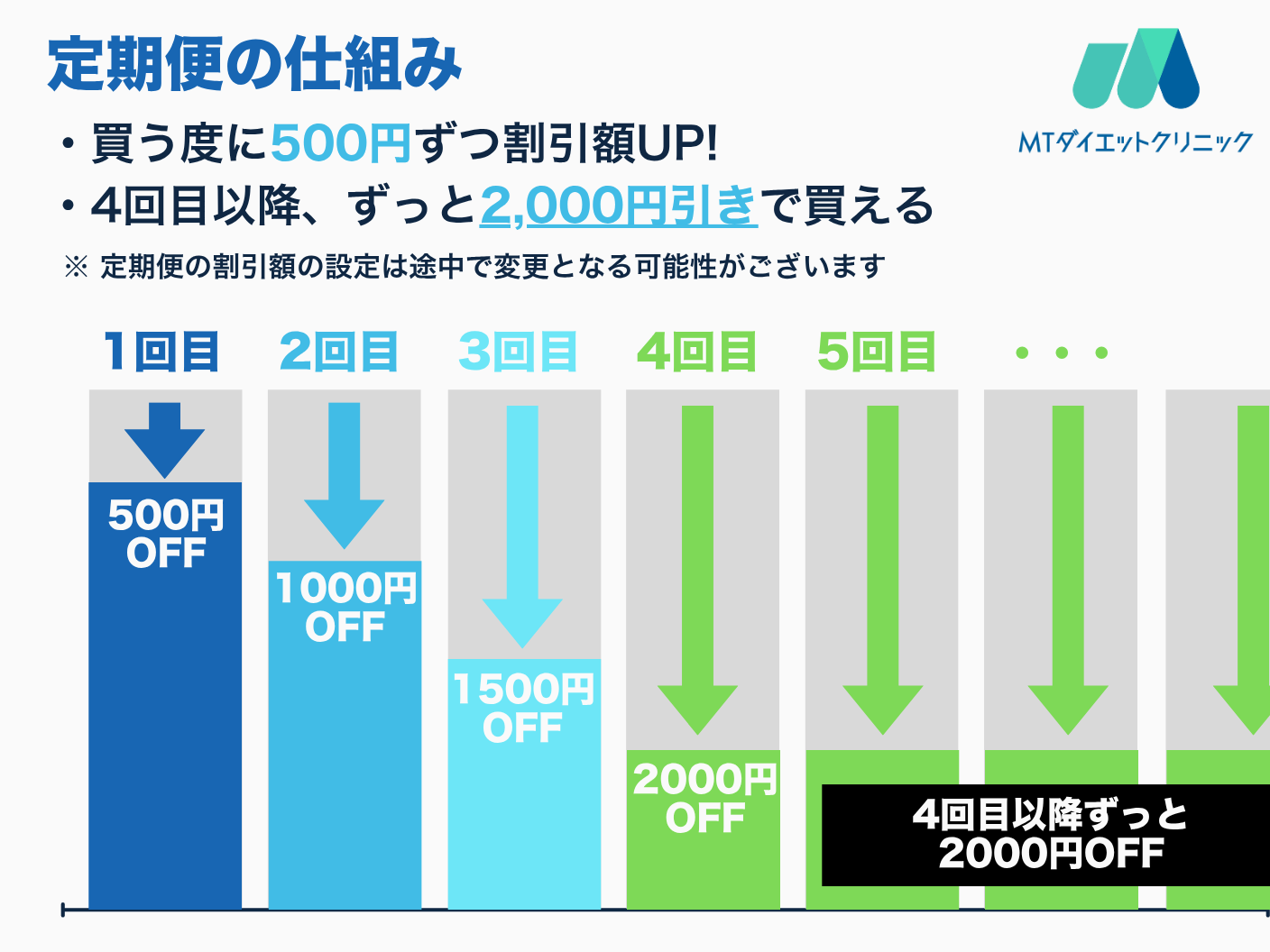 定期便の仕組み

MTダイエットクリニック

・買う度に500円ずつ割引額UP!
・4回目以降、ずっと2,000円引きで買える
※ 定期便の割引額の設定は途中で変更となる可能性がございます

1回目 2回目 3回目 4回目 5回目 ・・・

500円 OFF

1000円 OFF

1500円 OFF

2000円 OFF

4回目以降ずっと 2000円OFF